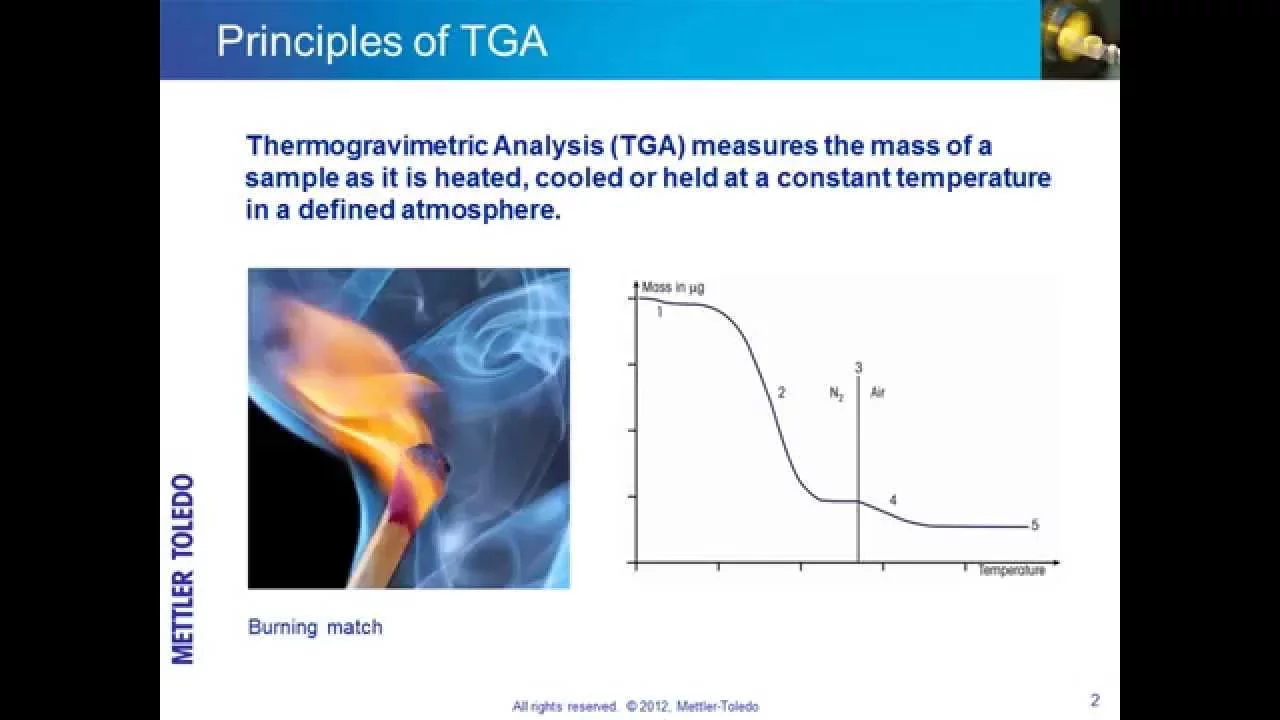 Principles of TGA

Thermogravimetric Analysis (TGA) measures the mass of a sample as it is heated, cooled or held at a constant temperature in a defined atmosphere.

Mass in µg
1
2
3
$N_2$
Air
4
5
Temperature

Burning match

METTLER TOLEDO

All rights reserved. © 2012, Mettler-Toledo

2